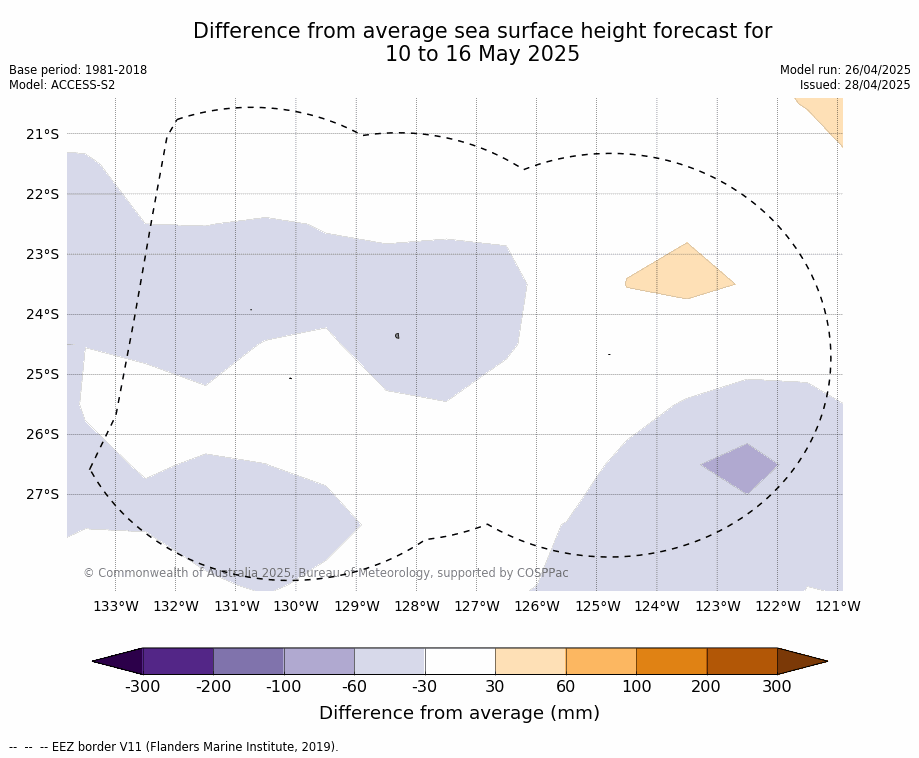 Difference from average sea surface height forecast for
10 to 16 May 2025

Base period: 1981-2018
Model: ACCESS-S2

Model run: 26/04/2025
Issued: 28/04/2025

21°S
22°S
23°S
24°S
25°S
26°S
27°S

© Commonwealth of Australia 2025, Bureau of Meteorology, supported by COSPPac

133°W 132°W 131°W 130°W 129°W 128°W 127°W 126°W 125°W 124°W 123°W 122°W 121°W

-300 -200 -100 -60 -30 30 60 100 200 300
Difference from average (mm)

-- -- -- EEZ border V11 (Flanders Marine Institute, 2019).